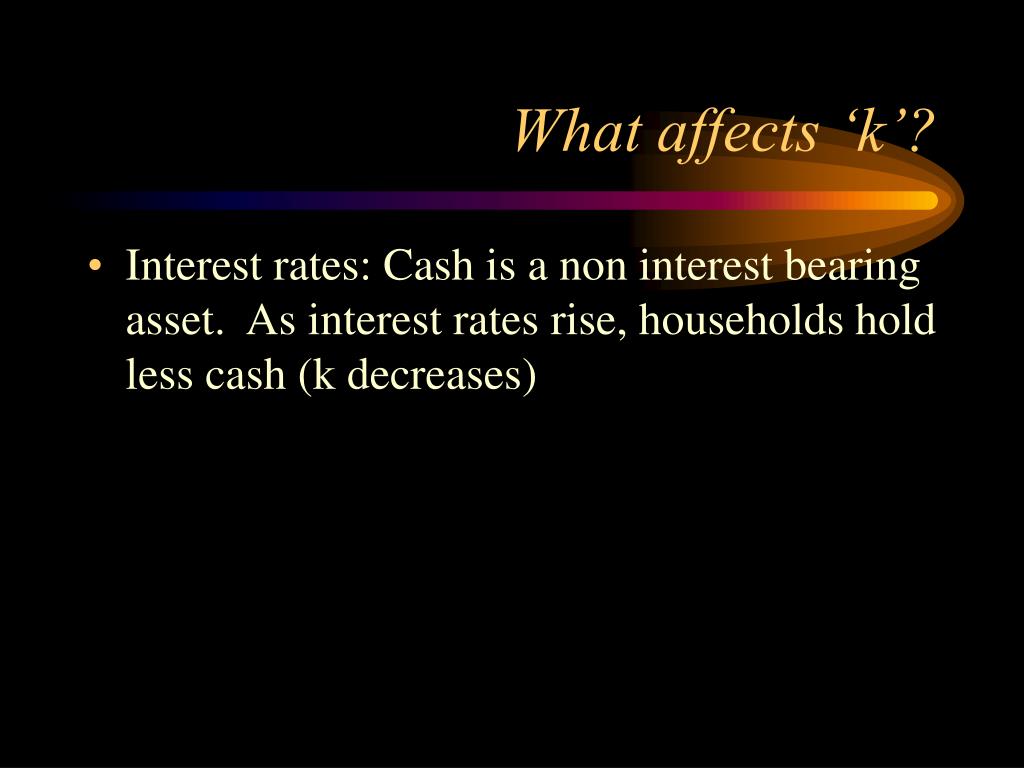 What affects ‘k’?

• Interest rates: Cash is a non interest bearing asset. As interest rates rise, households hold less cash (k decreases)